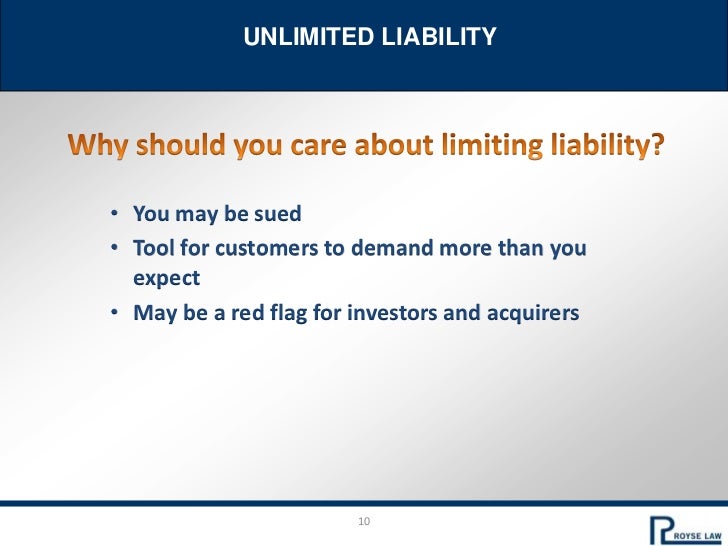 UNLIMITED LIABILITY

Why should you care about limiting liability?

• You may be sued
• Tool for customers to demand more than you expect
• May be a red flag for investors and acquirers

10

ROYSE LAW